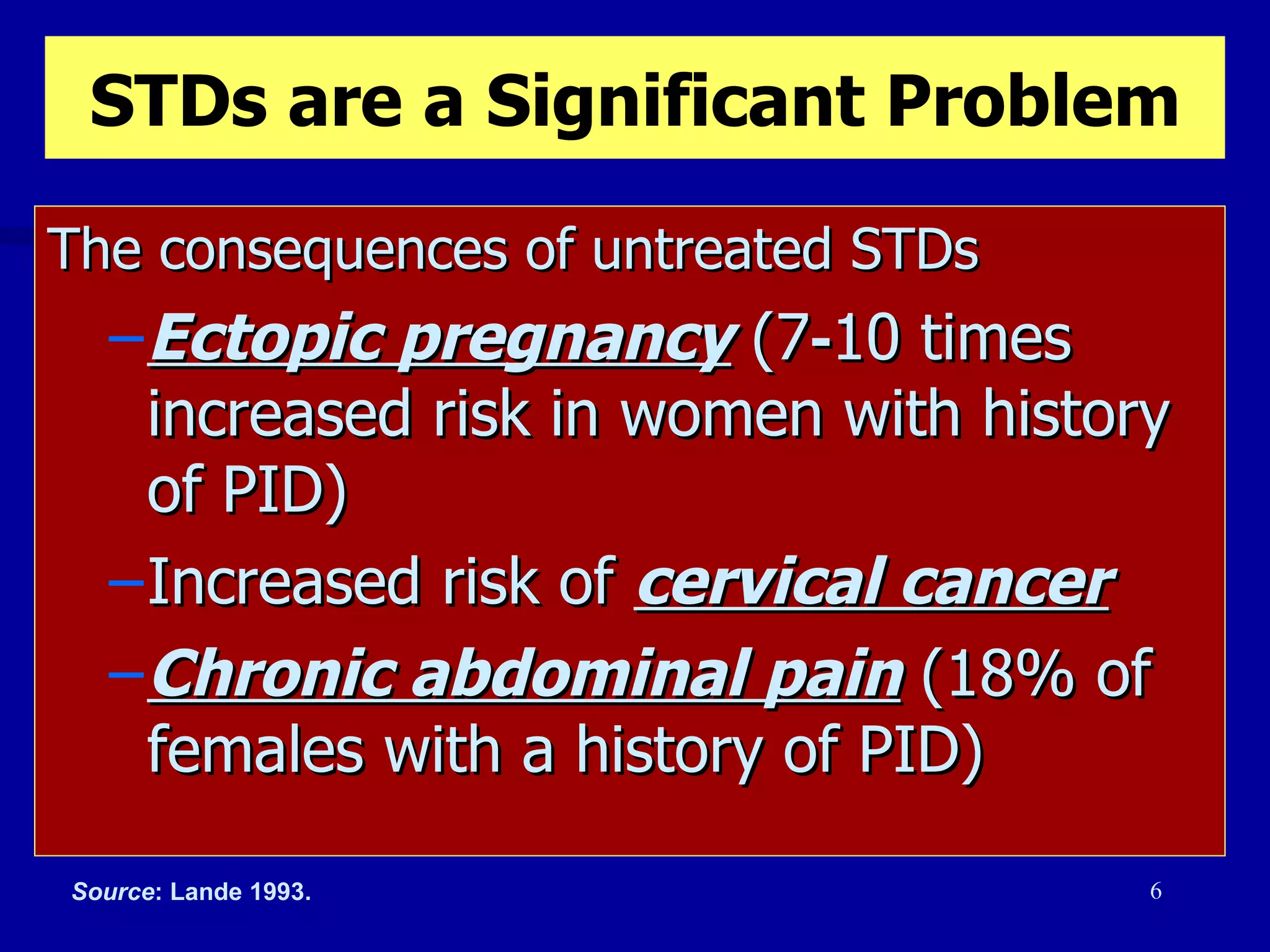 STDs are a Significant Problem

The consequences of untreated STDs

– Ectopic pregnancy (7-10 times increased risk in women with history of PID)

– Increased risk of cervical cancer

– Chronic abdominal pain (18% of females with a history of PID)

Source: Lande 1993.

6